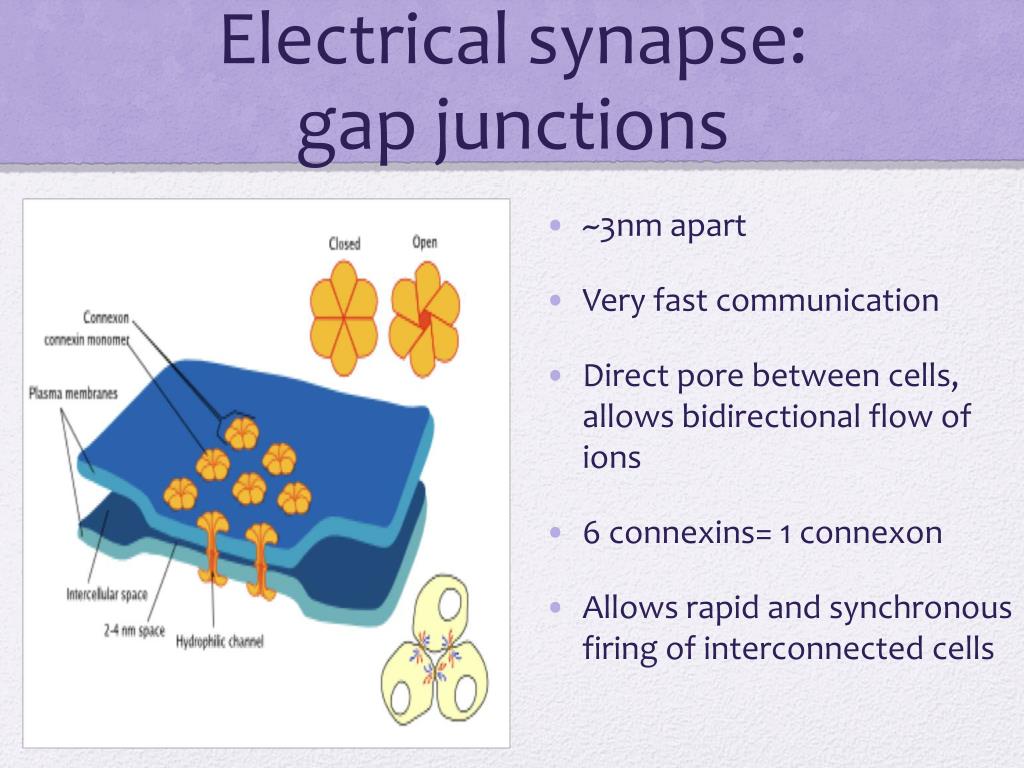 Electrical synapse: gap junctions

Closed
Open
Connexon
connexin monomer
Plasma membranes
Intercellular space
2-4 nm space
Hydrophilic channel

• ~3nm apart

• Very fast communication

• Direct pore between cells, allows bidirectional flow of ions

• 6 connexins= 1 connexon

• Allows rapid and synchronous firing of interconnected cells